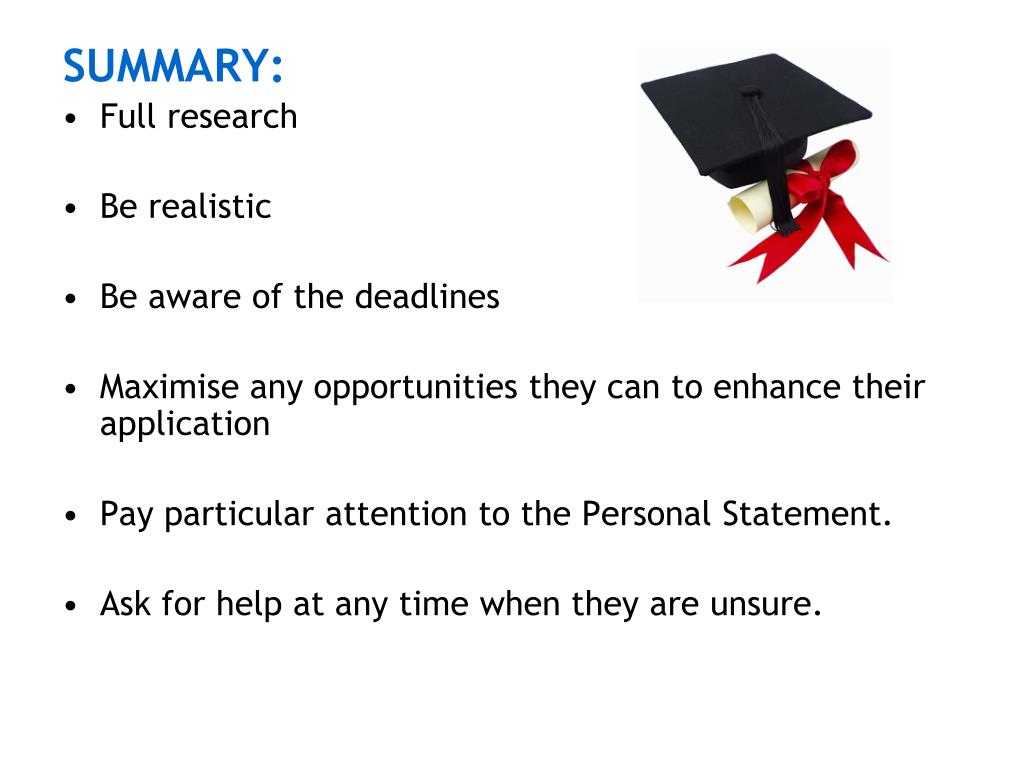 SUMMARY:

• Full research

• Be realistic

• Be aware of the deadlines

• Maximise any opportunities they can to enhance their application

• Pay particular attention to the Personal Statement.

• Ask for help at any time when they are unsure.